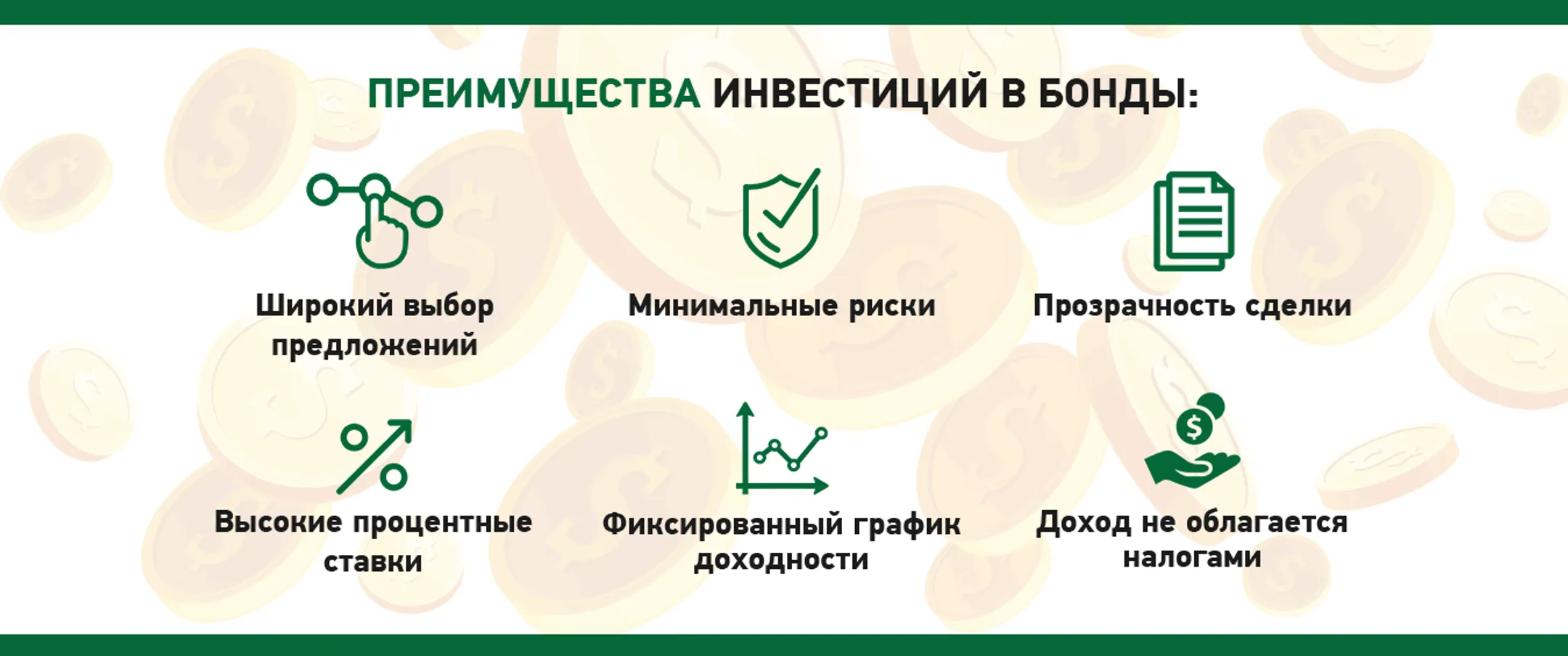 ПРЕИМУЩЕСТВА ИНВЕСТИЦИЙ В БОНДЫ:

Широкий выбор предложений

Минимальные риски

Прозрачность сделки

Высокие процентные ставки

Фиксированный график доходности

Доход не облагается налогами